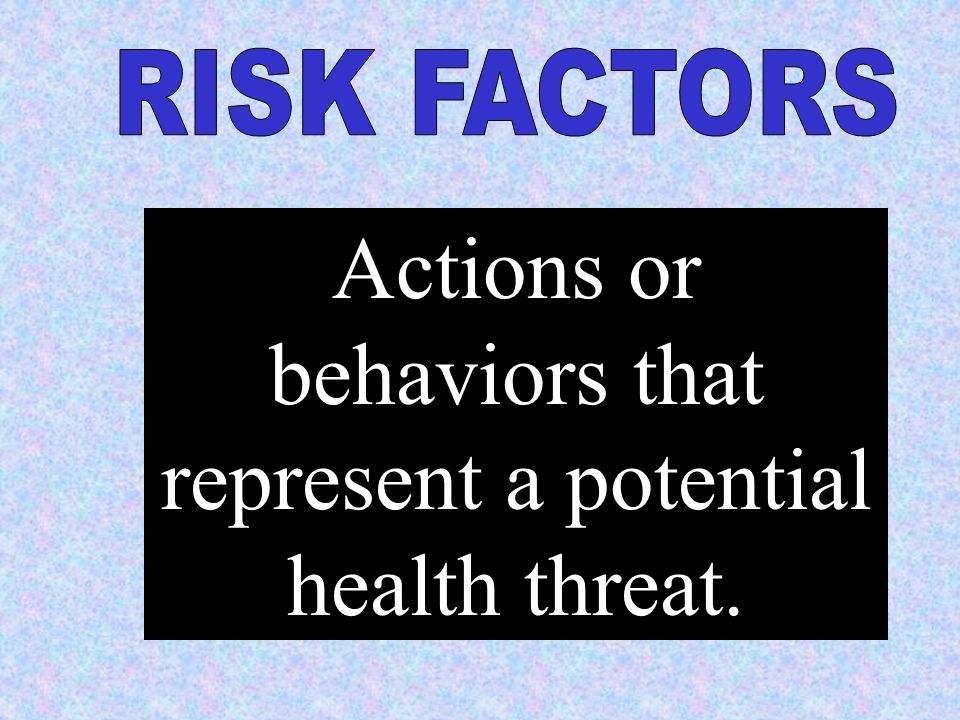 RISK FACTORS

Actions or behaviors that represent a potential health threat.